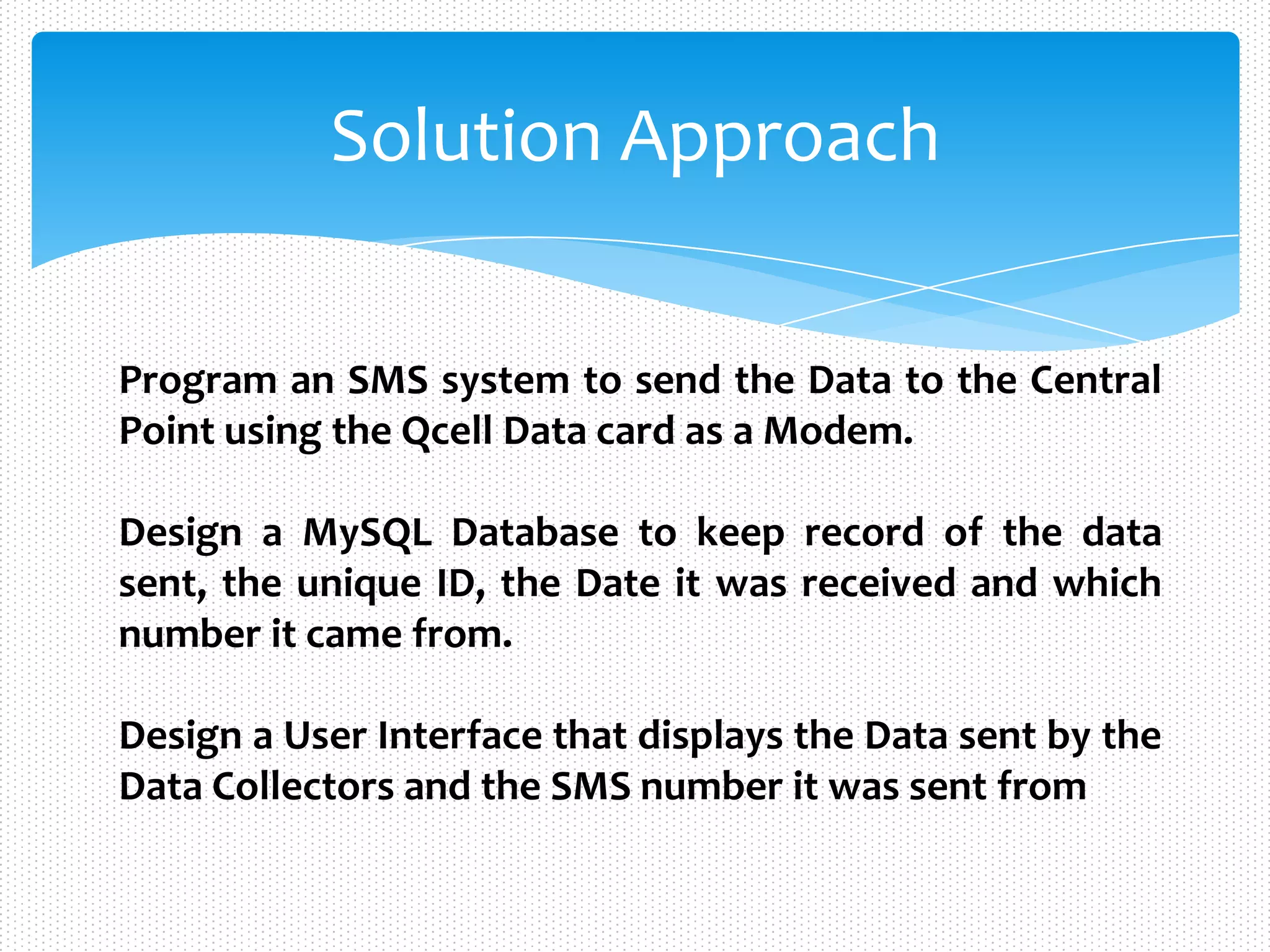 Solution Approach

Program an SMS system to send the Data to the Central Point using the Qcell Data card as a Modem.

Design a MySQL Database to keep record of the data sent, the unique ID, the Date it was received and which number it came from.

Design a User Interface that displays the Data sent by the Data Collectors and the SMS number it was sent from